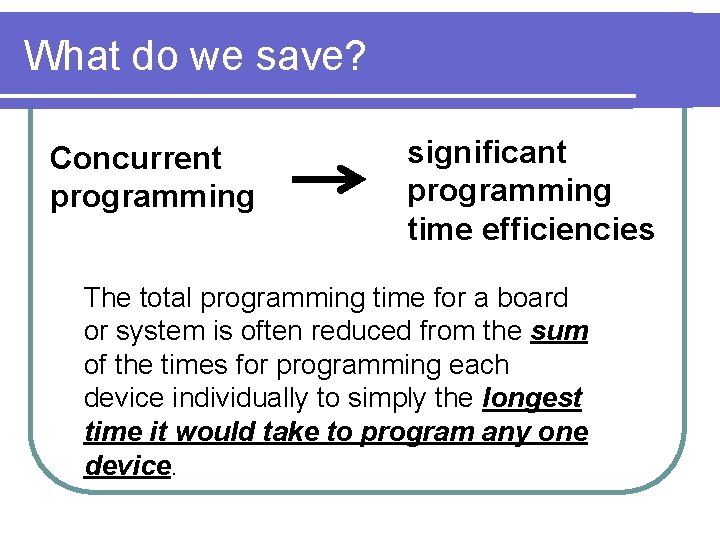 What do we save?

Concurrent programming → significant programming time efficiencies

The total programming time for a board or system is often reduced from the sum of the times for programming each device individually to simply the longest time it would take to program any one device.